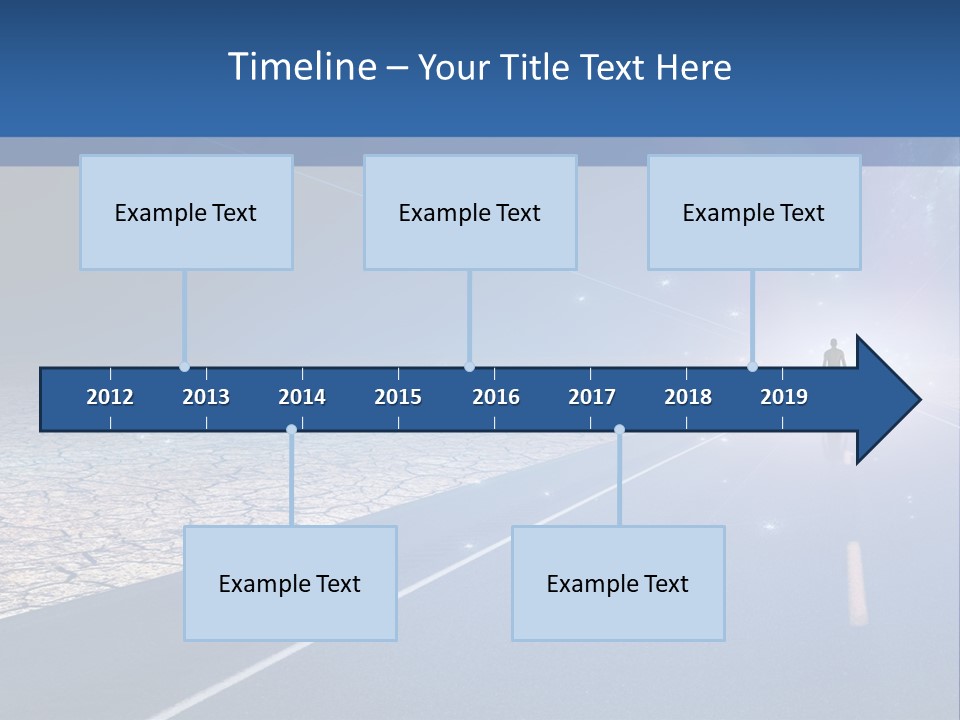 Timeline – Your Title Text Here

Example Text

Example Text

Example Text

2012 2013 2014 2015 2016 2017 2018 2019

Example Text

Example Text